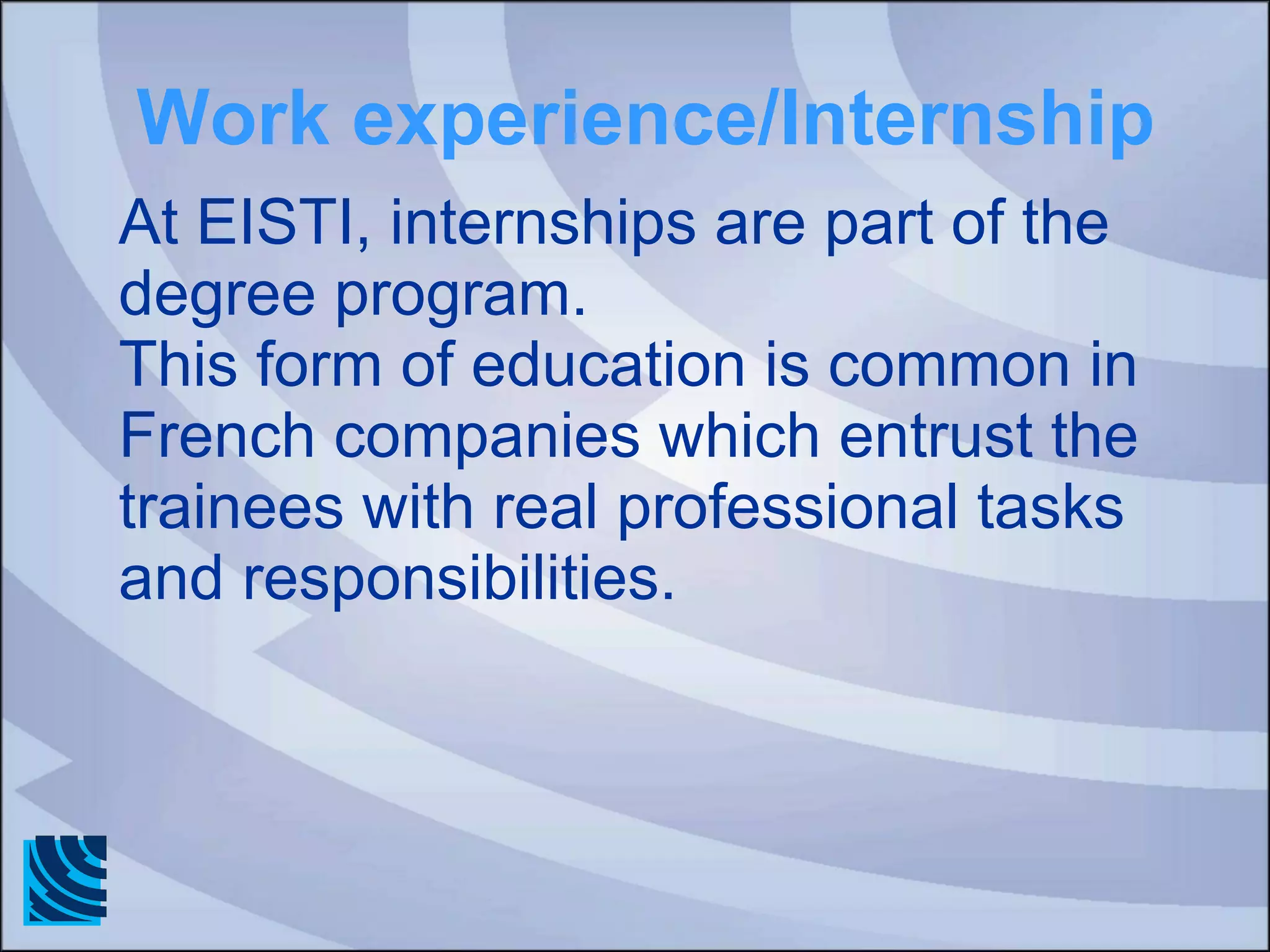 Work experience/Internship

At EISTI, internships are part of the degree program.
This form of education is common in French companies which entrust the trainees with real professional tasks and responsibilities.